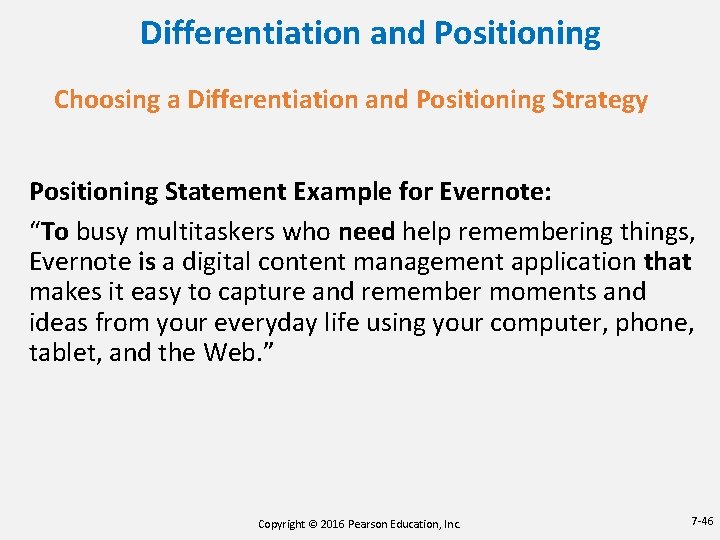 Differentiation and Positioning

Choosing a Differentiation and Positioning Strategy

Positioning Statement Example for Evernote:

“To busy multitaskers who need help remembering things, Evernote is a digital content management application that makes it easy to capture and remember moments and ideas from your everyday life using your computer, phone, tablet, and the Web.”

Copyright © 2016 Pearson Education, Inc.

7-46